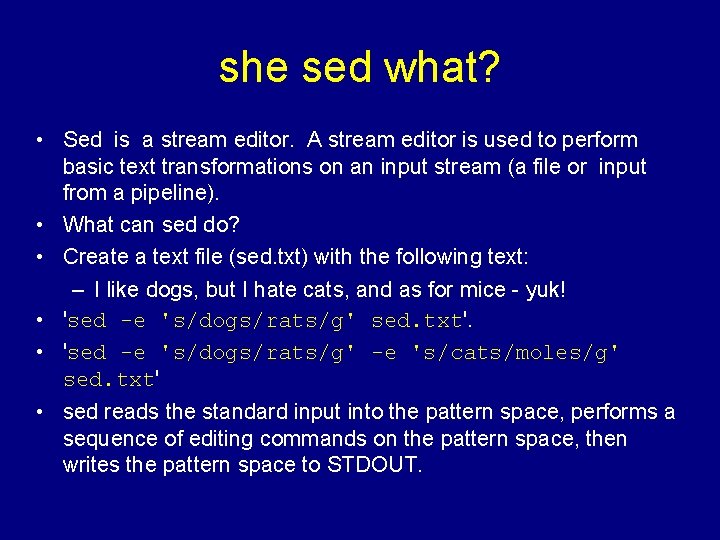 she sed what?

• Sed is a stream editor. A stream editor is used to perform basic text transformations on an input stream (a file or input from a pipeline).

• What can sed do?

• Create a text file (sed.txt) with the following text:

– I like dogs, but I hate cats, and as for mice - yuk!

• 'sed -e 's/dogs/rats/g' sed.txt'.

• 'sed -e 's/dogs/rats/g' -e 's/cats/moles/g' sed.txt'

• sed reads the standard input into the pattern space, performs a sequence of editing commands on the pattern space, then writes the pattern space to STDOUT.